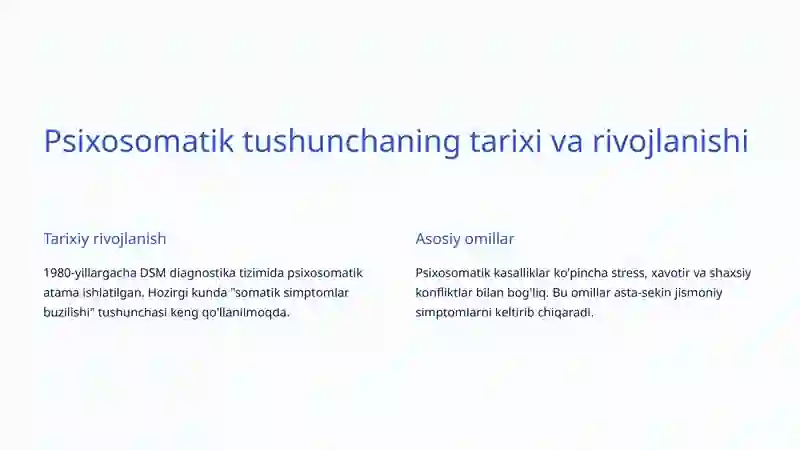 Psixosomatik tushunchaning tarixi va rivojlanishi

Tarixiy rivojlanish

1980-yillargacha DSM diagnostika tizimida psixosomatik atama ishlatilgan. Hozirgi kunda "somatik simptomlar buzilishi" tushunchasi keng qo'llanilmoqda.

Asosiy omillar

Psixosomatik kasalliklar ko'pincha stress, xavotir va shaxsiy konfliktlar bilan bog'liq. Bu omillar asta-sekin jismoniy simptomlarni keltirib chiqaradi.